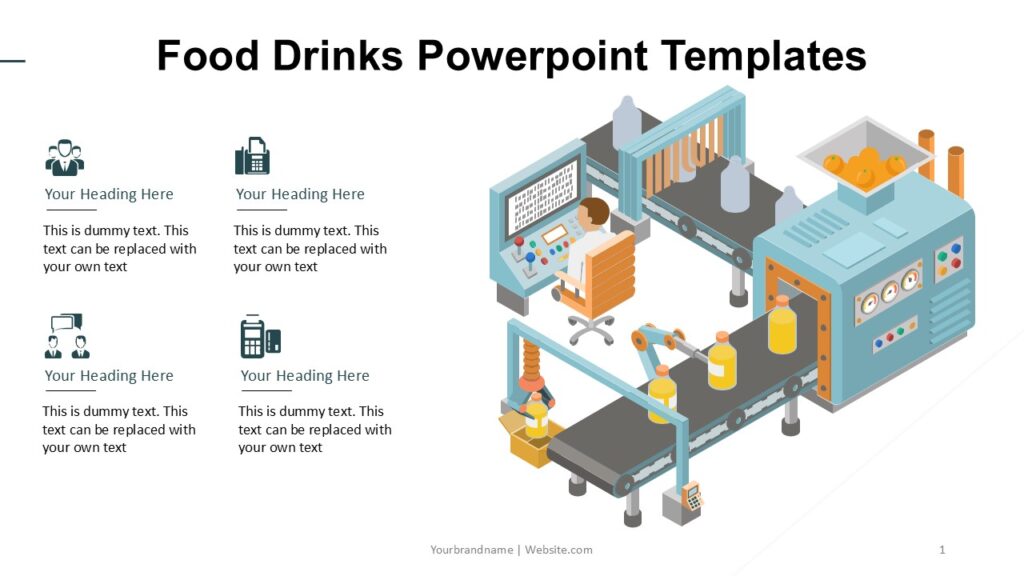 Food Drinks Powerpoint Templates

Your Heading Here

This is dummy text. This text can be replaced with your own text

Your Heading Here

This is dummy text. This text can be replaced with your own text

Your Heading Here

This is dummy text. This text can be replaced with your own text

Your Heading Here

This is dummy text. This text can be replaced with your own text

Yourbrandname | Website.com

1